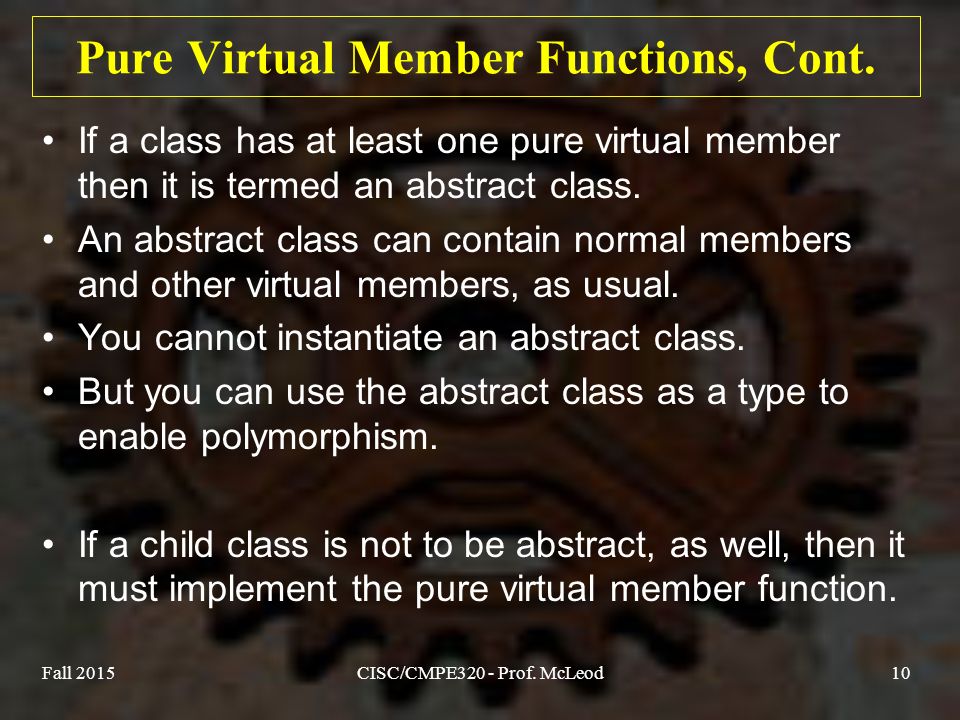 Pure Virtual Member Functions, Cont.

• If a class has at least one pure virtual member then it is termed an abstract class.

• An abstract class can contain normal members and other virtual members, as usual.

• You cannot instantiate an abstract class.

• But you can use the abstract class as a type to enable polymorphism.

• If a child class is not to be abstract, as well, then it must implement the pure virtual member function.

Fall 2015

CISC/CMPE320 - Prof. McLeod

10